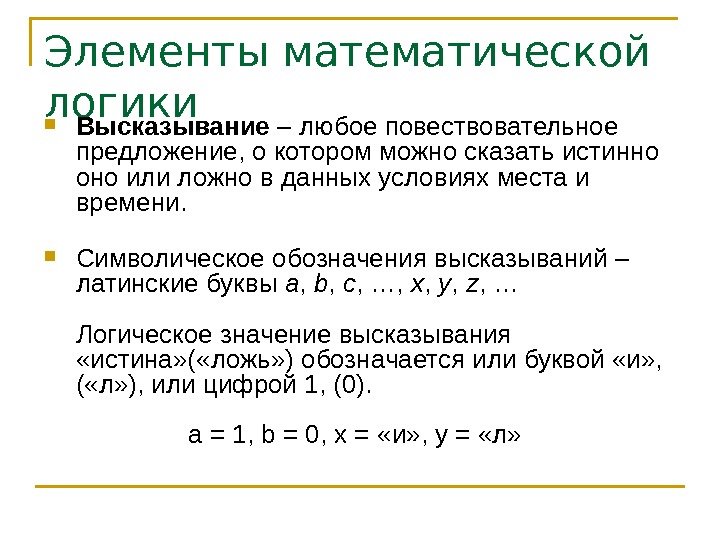 Элементы математической логики

Высказывание – любое повествовательное предложение, о котором можно сказать истинно оно или ложно в данных условиях места и времени.

Символическое обозначения высказываний – латинские буквы $a$, $b$, $c$, …, $x$, $y$, $z$, …

Логическое значение высказывания «истина»(«ложь») обозначается или буквой «и», («л»), или цифрой 1, (0).

a = 1, b = 0, x = «и», y = «л»